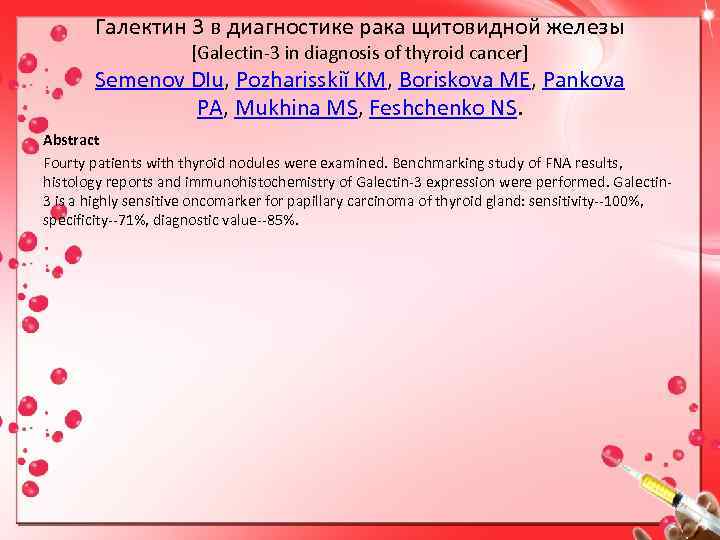 Галектин 3 в диагностике рака щитовидной железы
[Galectin-3 in diagnosis of thyroid cancer]
Semenov DIu, Pozharisskiĭ KM, Boriskova ME, Pankova PA, Mukhina MS, Feshchenko NS.

Abstract
Fourty patients with thyroid nodules were examined. Benchmarking study of FNA results, histology reports and immunohistochemistry of Galectin-3 expression were performed. Galectin-3 is a highly sensitive oncomarker for papillary carcinoma of thyroid gland: sensitivity--100%, specificity--71%, diagnostic value--85%.